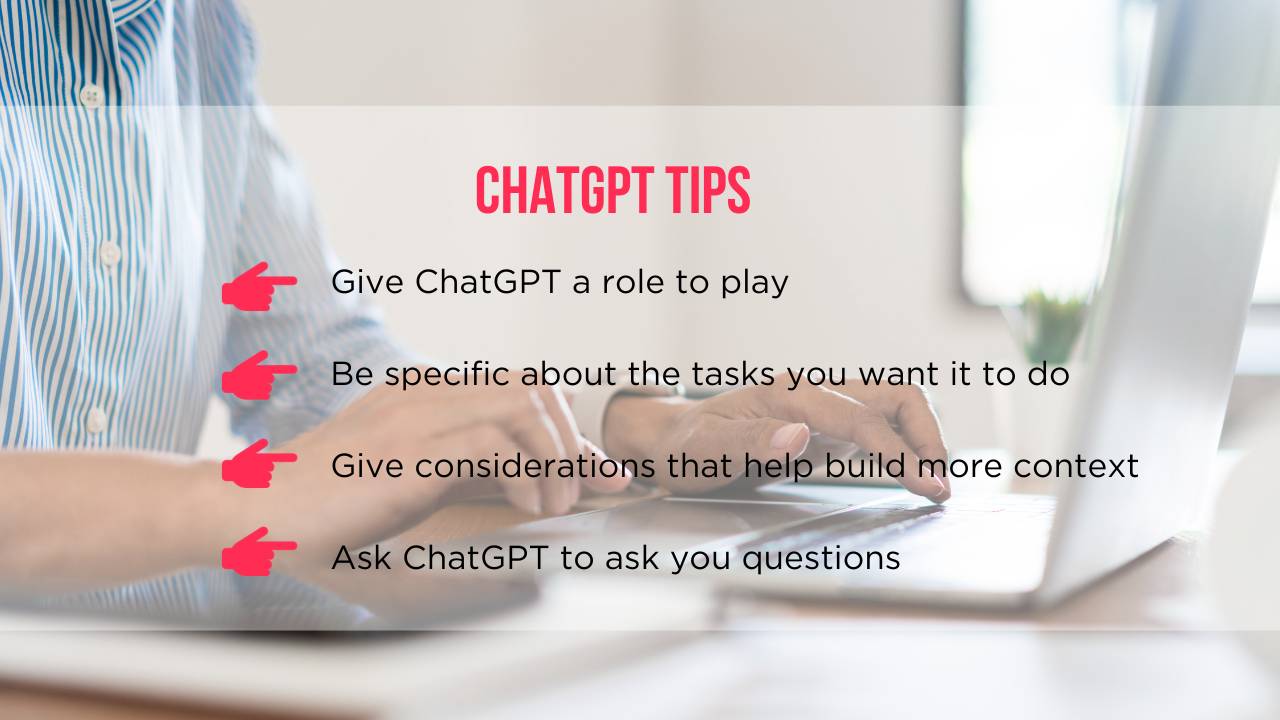 CHATGPT TIPS

Give ChatGPT a role to play

Be specific about the tasks you want it to do

Give considerations that help build more context

Ask ChatGPT to ask you questions